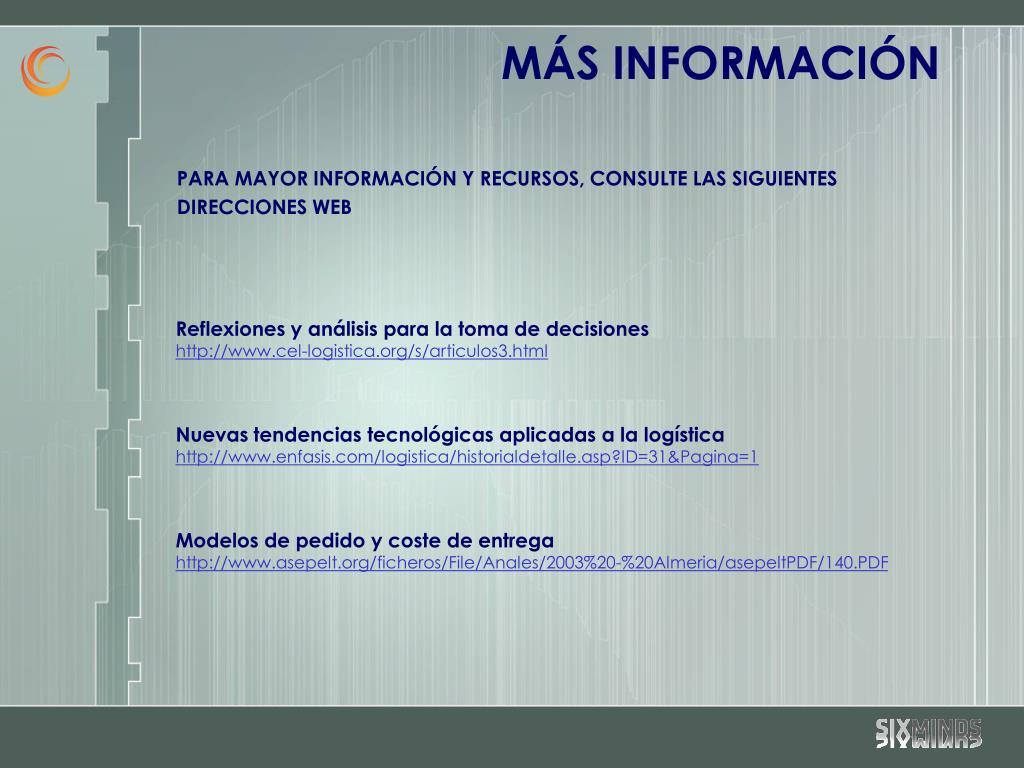 MÁS INFORMACIÓN

PARA MAYOR INFORMACIÓN Y RECURSOS, CONSULTE LAS SIGUIENTES DIRECCIONES WEB

Reflexiones y análisis para la toma de decisiones
http://www.cel-logistica.org/s/articulos3.html

Nuevas tendencias tecnológicas aplicadas a la logística
http://www.enfasis.com/logistica/historialdetalle.asp?ID=31&Pagina=1

Modelos de pedido y coste de entrega
http://www.asepelt.org/ficheros/File/Anales/2003%20-%20Almeria/asepeltPDF/140.PDF

SIXMINDS